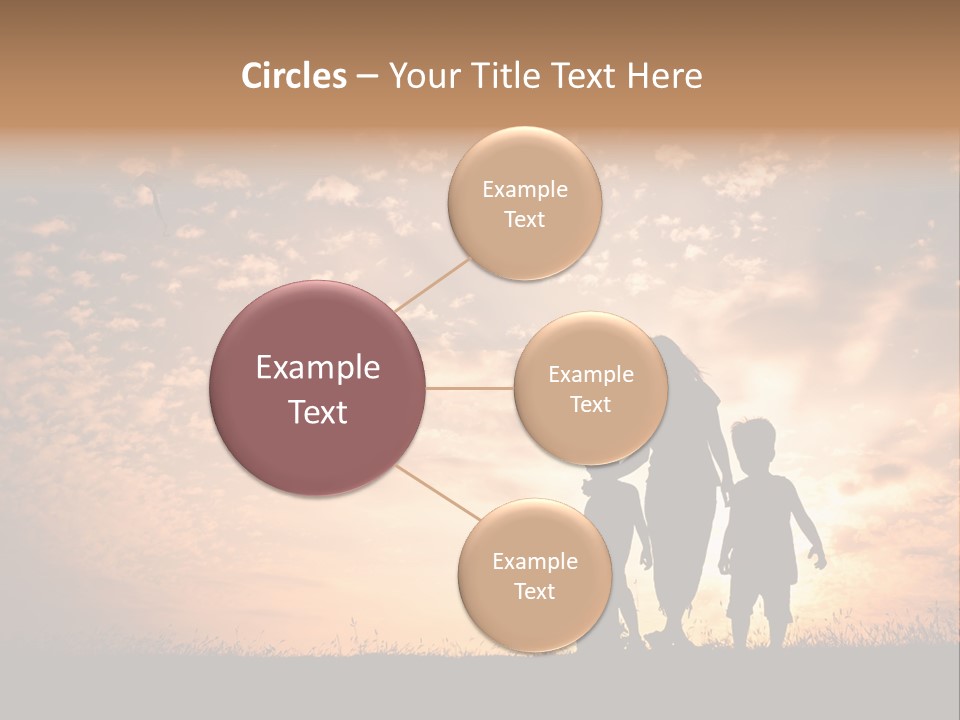 Circles – Your Title Text Here

Example Text

Example Text

Example Text

Example Text